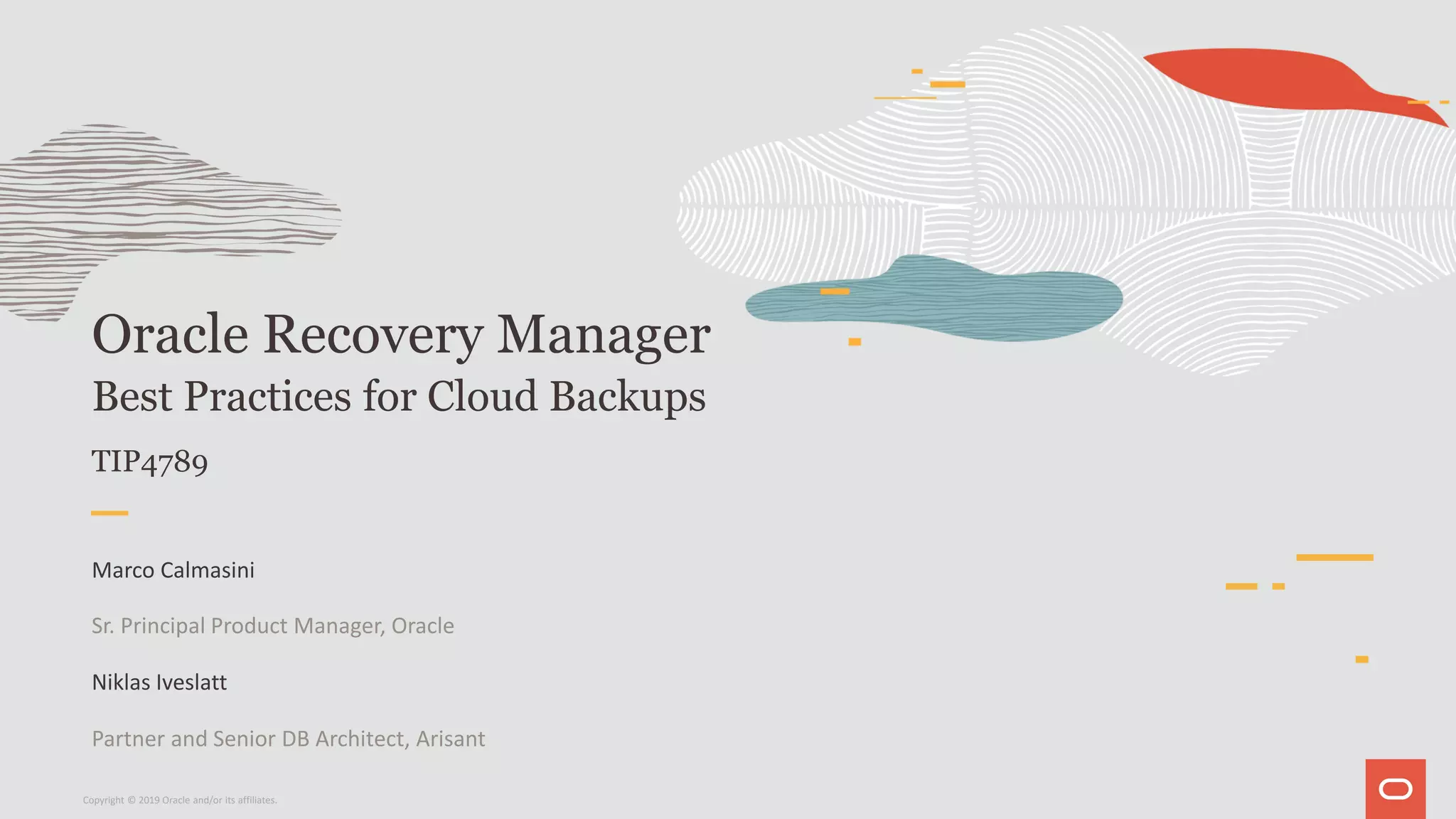 Oracle Recovery Manager
Best Practices for Cloud Backups

TIP4789

Marco Calmasini

Sr. Principal Product Manager, Oracle

Niklas Iveslatt

Partner and Senior DB Architect, Arisant

Copyright © 2019 Oracle and/or its affiliates.